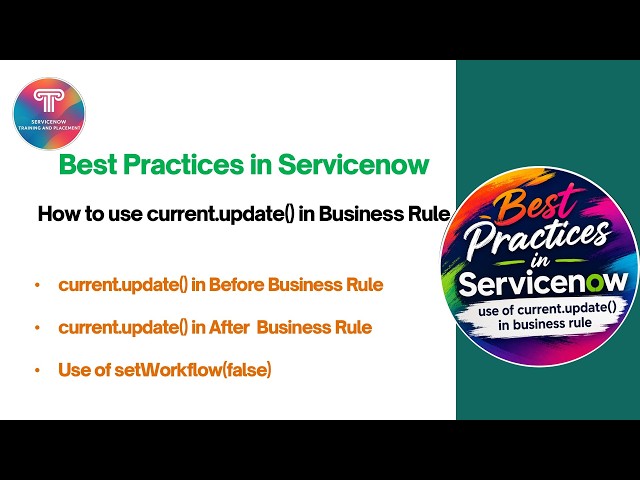 SERVICENOW
TRAINING AND PLACEMENT

Best Practices in Servicenow

How to use current.update() in Business Rule

• current.update() in Before Business Rule

• current.update() in After Business Rule

• Use of setWorkflow(false)

Best
Practices
in
Servicenow
use of current.update()
in business rule